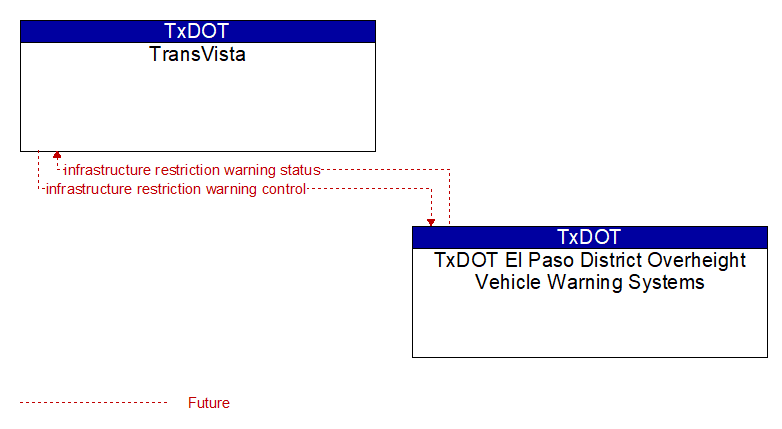 TxDOT
TransVista

infrastructure restriction warning status
infrastructure restriction warning control

TxDOT
TxDOT El Paso District Overheight Vehicle Warning Systems

Future